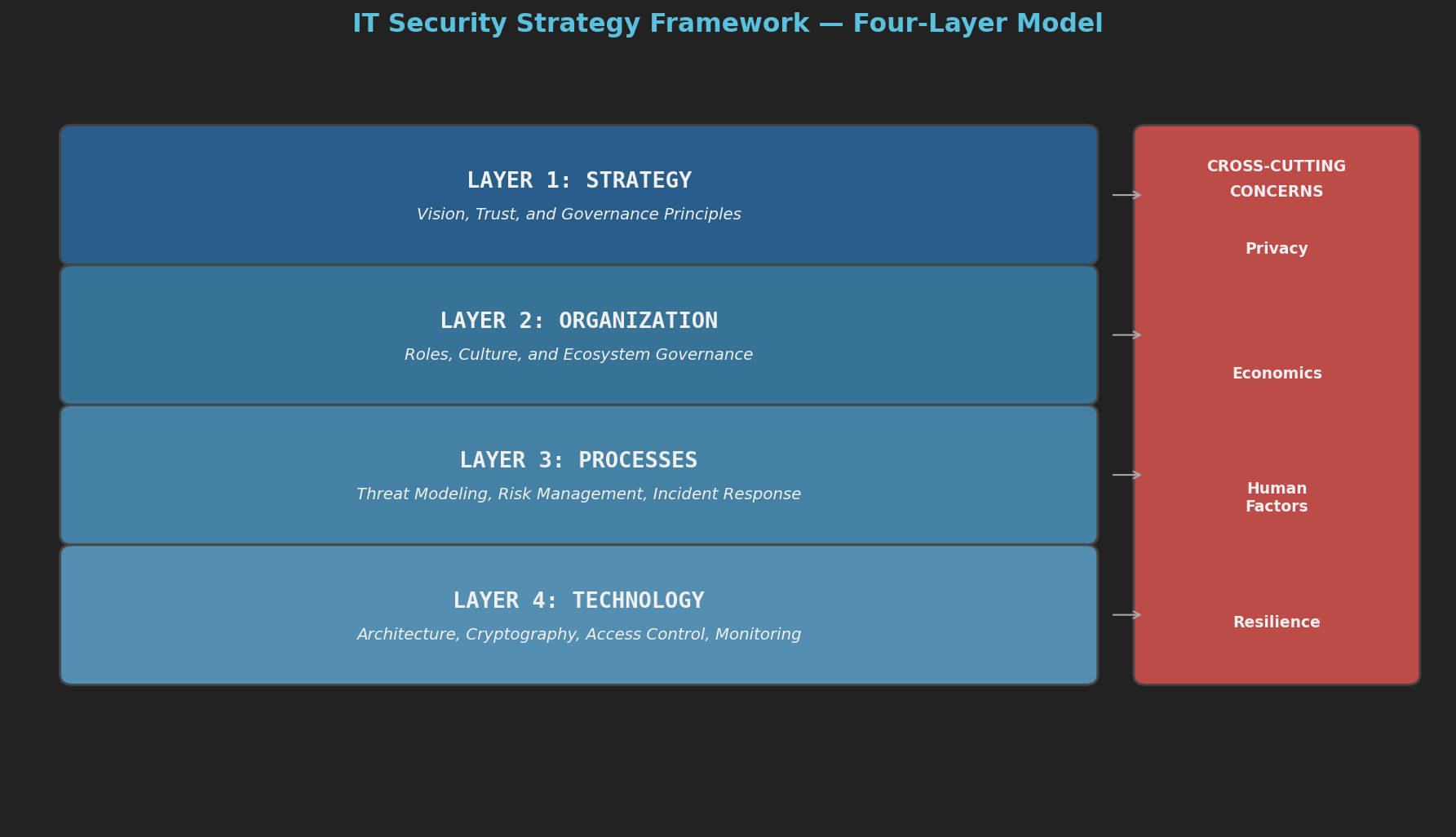 IT Security Strategy Framework — Four-Layer Model

LAYER 1: STRATEGY
Vision, Trust, and Governance Principles

LAYER 2: ORGANIZATION
Roles, Culture, and Ecosystem Governance

LAYER 3: PROCESSES
Threat Modeling, Risk Management, Incident Response

LAYER 4: TECHNOLOGY
Architecture, Cryptography, Access Control, Monitoring

CROSS-CUTTING CONCERNS

Privacy

Economics

Human Factors

Resilience